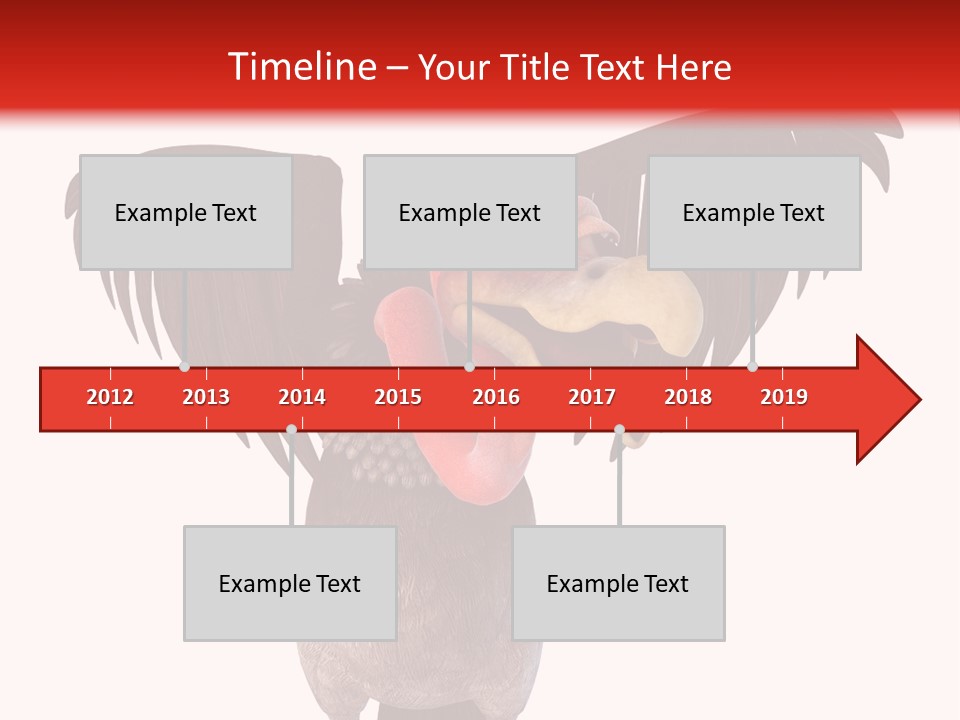 Timeline – Your Title Text Here

Example Text

Example Text

Example Text

2012 2013 2014 2015 2016 2017 2018 2019

Example Text

Example Text